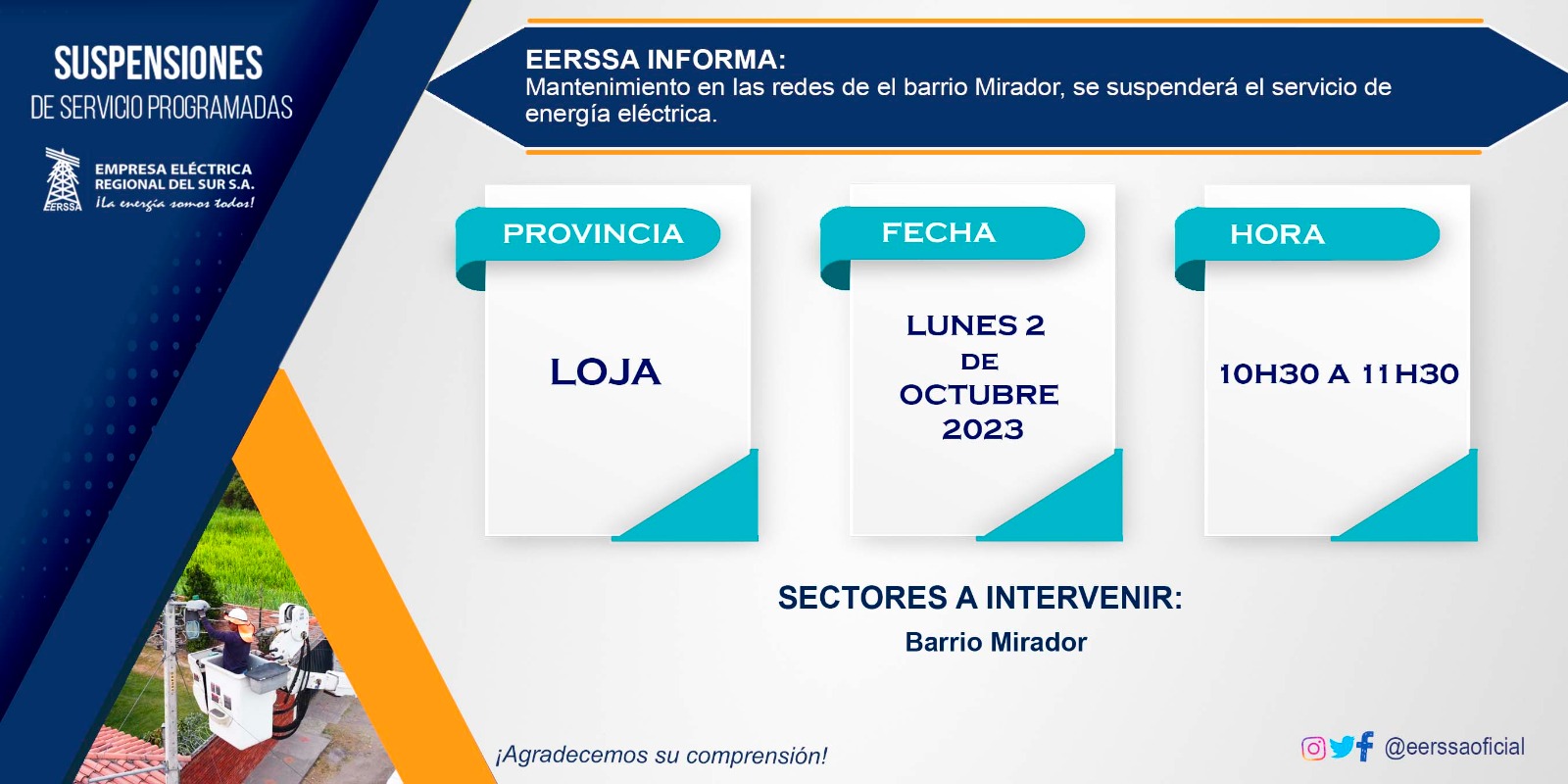 SUSPENSIONES
DE SERVICIO PROGRAMADAS

EERSSA
EMPRESA ELÉCTRICA REGIONAL DEL SUR S.A.
¡La energía somos todos!

EERSSA INFORMA:
Mantenimiento en las redes de el barrio Mirador, se suspenderá el servicio de energía eléctrica.

PROVINCIA

LOJA

FECHA

LUNES 2 DE OCTUBRE 2023

HORA

10H30 A 11H30

SECTORES A INTERVENIR:
Barrio Mirador

¡Agradecemos su comprensión!

@eerssaoficial